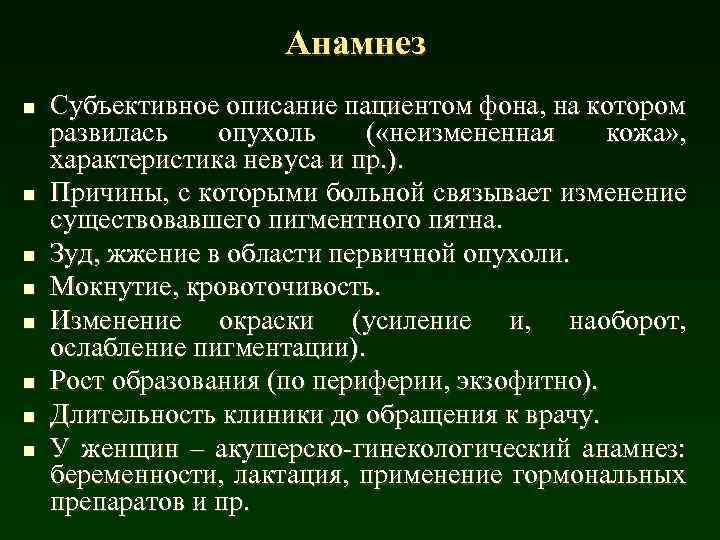 Анамнез

- Субъективное описание пациентом фона, на котором развилась опухоль («неизмененная кожа», характеристика невуса и пр.).
- Причины, с которыми больной связывает изменение существовавшего пигментного пятна.
- Зуд, жжение в области первичной опухоли.
- Мокнутие, кровоточивость.
- Изменение окраски (усиление и, наоборот, ослабление пигментации).
- Рост образования (по периферии, экзофитно).
- Длительность клиники до обращения к врачу.
- У женщин – акушерско-гинекологический анамнез: беременности, лактация, применение гормональных препаратов и пр.